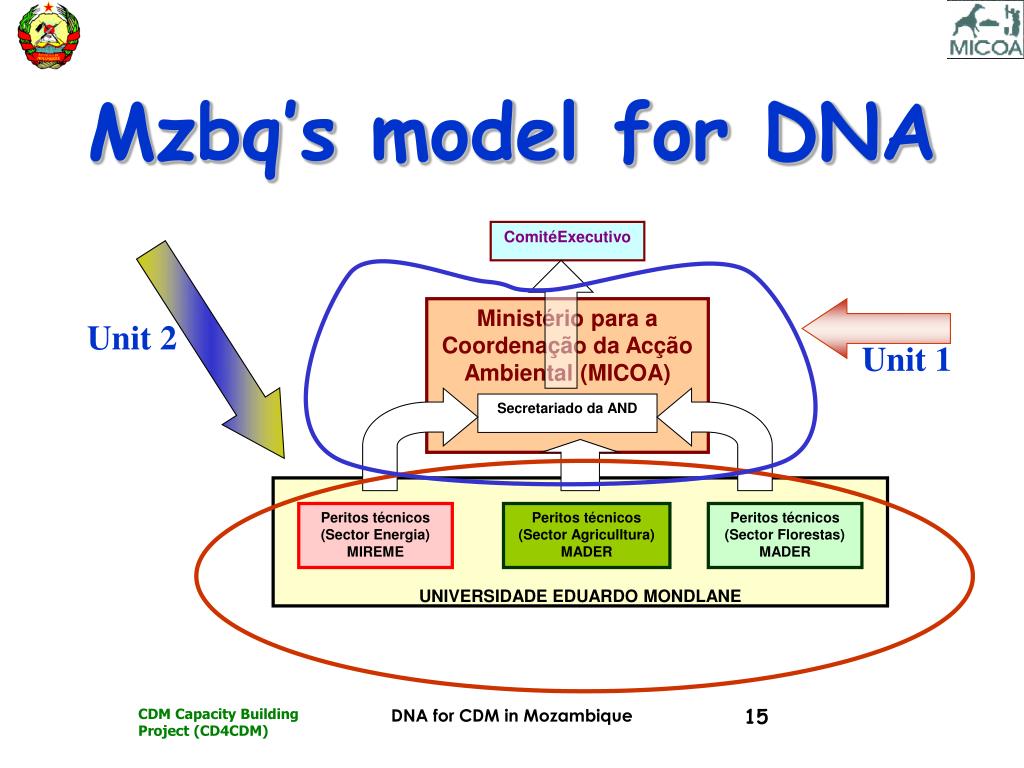 MICOA

Mzbq's model for DNA

ComitéExecutivo

Unit 2

Ministério para a Coordenação da Acção Ambiental (MICOA)

Unit 1

Secretariado da AND

Peritos técnicos (Sector Energia) MIREME

Peritos técnicos (Sector Agriculltura) MADER

Peritos técnicos (Sector Florestas) MADER

UNIVERSIDADE EDUARDO MONDLANE

CDM Capacity Building Project (CD4CDM)

DNA for CDM in Mozambique

15